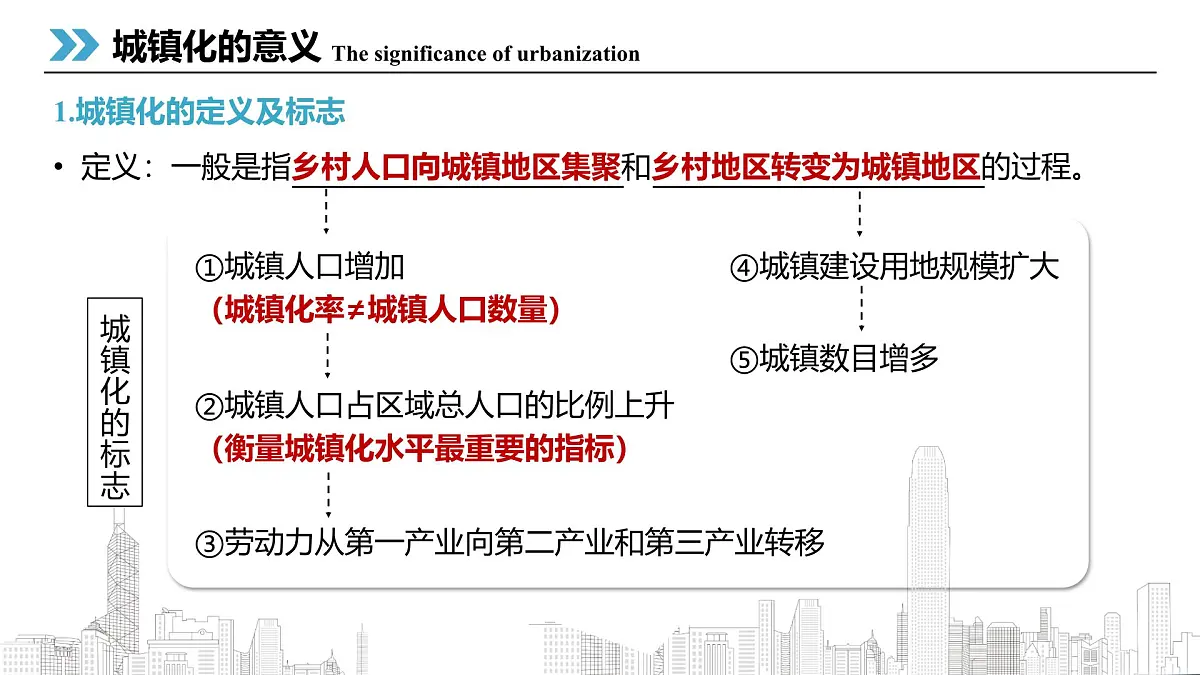 城镇化的意义 The significance of urbanization

1.城镇化的定义及标志

• 定义：一般是指乡村人口向城镇地区集聚和乡村地区转变为城镇地区的过程。

城镇化的标志

①城镇人口增加
（城镇化率≠城镇人口数量）

②城镇人口占区域总人口的比例上升
（衡量城镇化水平最重要的指标）

③劳动力从第一产业向第二产业和第三产业转移

④城镇建设用地规模扩大

⑤城镇数目增多